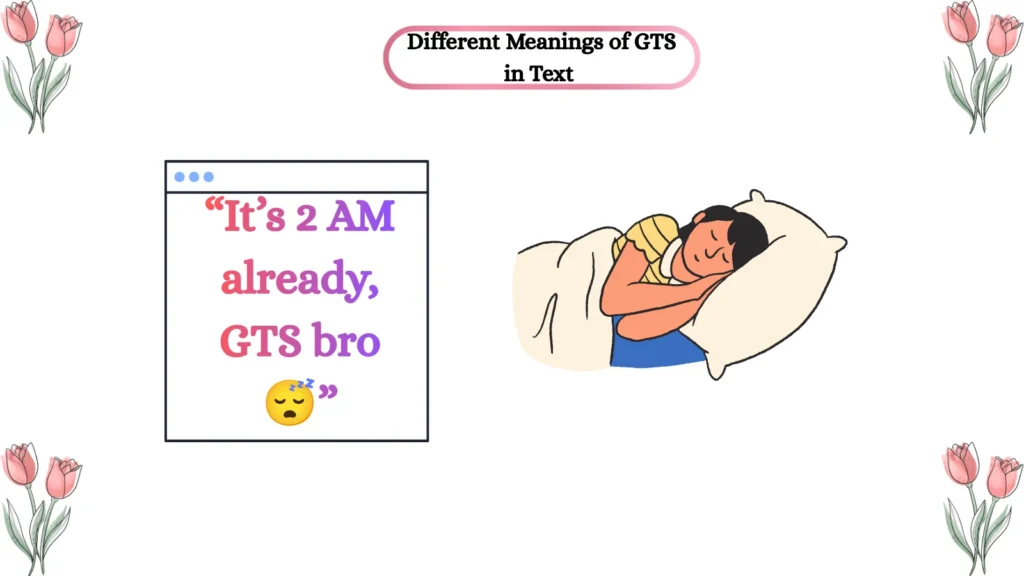 Different Meanings of GTS in Text

“It’s 2 AM already, GTS bro 😴”